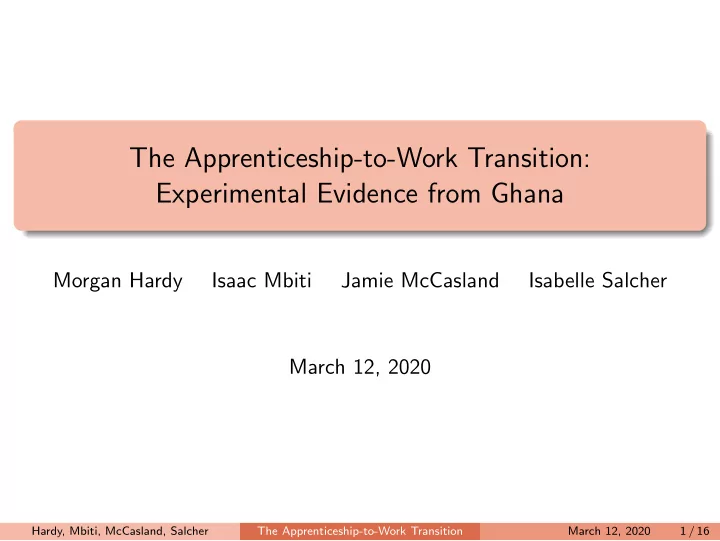 The Apprenticeship-to-Work Transition:
Experimental Evidence from Ghana

Morgan Hardy Isaac Mbiti Jamie McCasland Isabelle Salcher

March 12, 2020

Hardy, Mbiti, McCasland, Salcher The Apprenticeship-to-Work Transition March 12, 2020 1 / 16